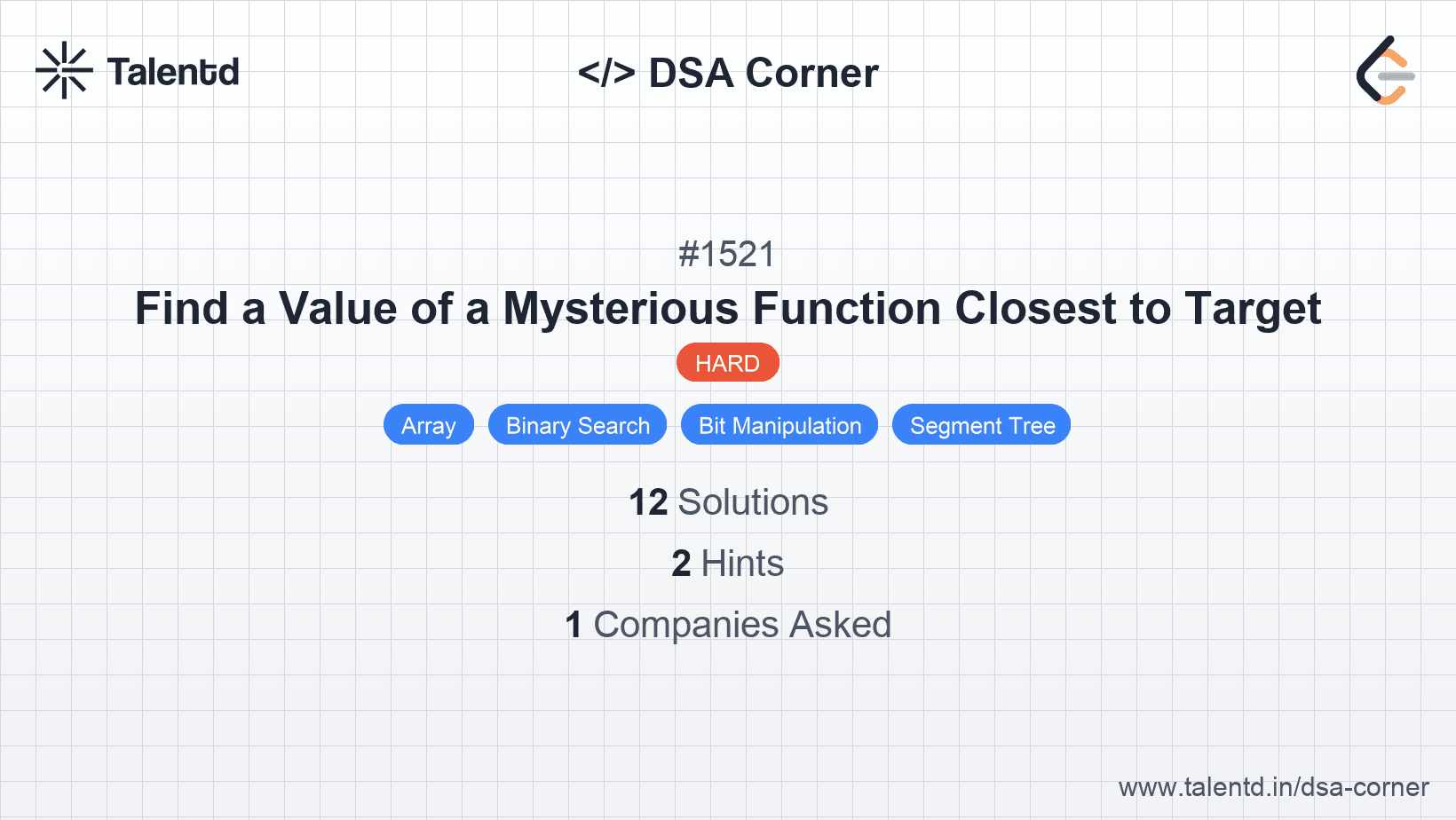 Talentd

</> DSA Corner

#1521

Find a Value of a Mysterious Function Closest to Target

HARD

Array Binary Search Bit Manipulation Segment Tree

12 Solutions

2 Hints

1 Companies Asked

www.talentd.in/dsa-corner